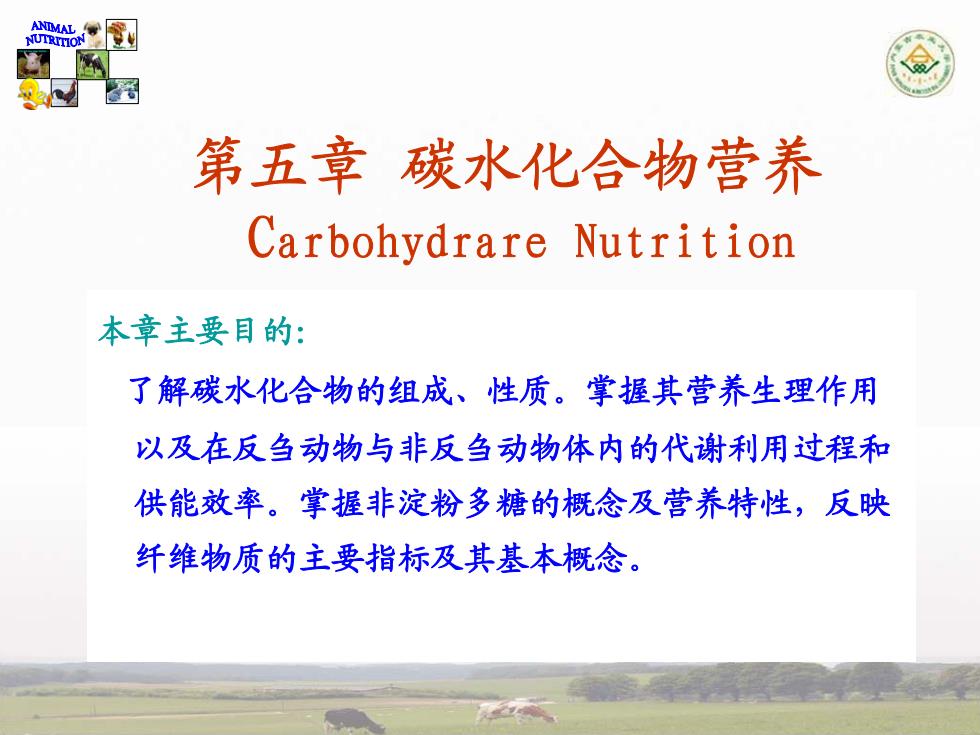 ANIMAL NUTRITION

第五章 碳水化合物营养
Carbohydrare Nutrition

本章主要目的:

了解碳水化合物的组成、性质。掌握其营养生理作用以及在反刍动物与非反刍动物体内的代谢利用过程和供能效率。掌握非淀粉多糖的概念及营养特性，反映纤维物质的主要指标及其基本概念。